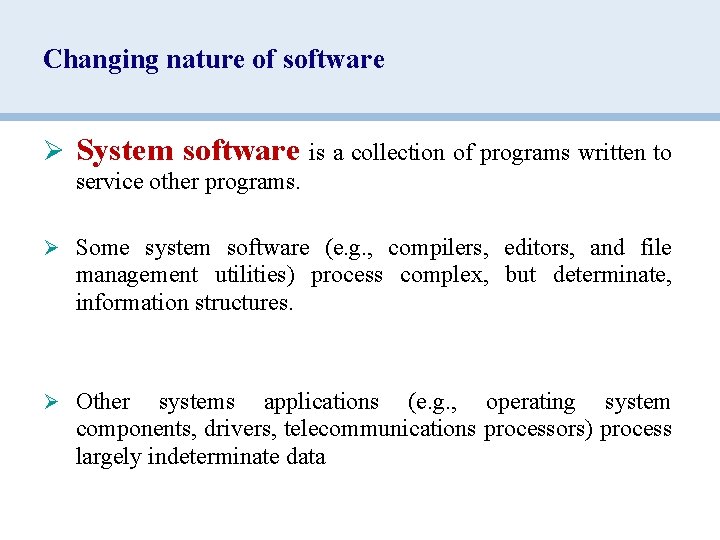 Changing nature of software

➢ System software is a collection of programs written to service other programs.

➢ Some system software (e.g., compilers, editors, and file management utilities) process complex, but determinate, information structures.

➢ Other systems applications (e.g., operating system components, drivers, telecommunications processors) process largely indeterminate data